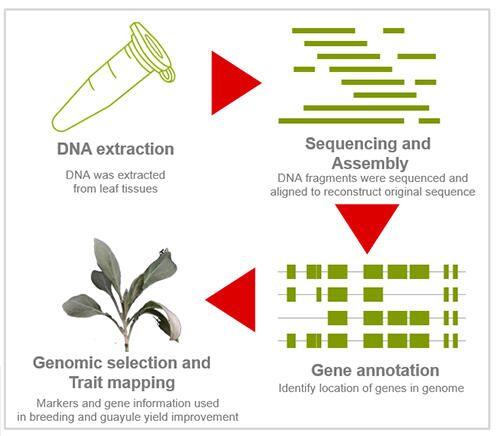 DNA extraction

DNA was extracted from leaf tissues

Sequencing and Assembly

DNA fragments were sequenced and aligned to reconstruct original sequence

Gene annotation

Identify location of genes in genome

Genomic selection and Trait mapping

Markers and gene information used in breeding and guayule yield improvement